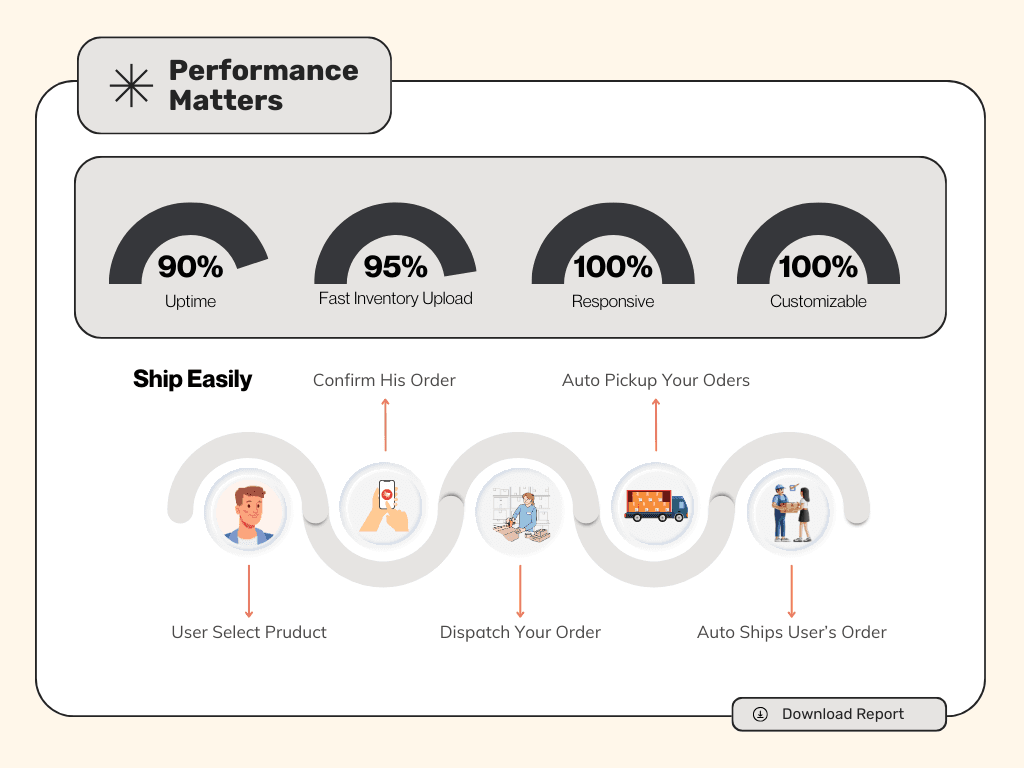 Performance Matters

90%
Uptime

95%
Fast Inventory Upload

100%
Responsive

100%
Customizable

Ship Easily

Confirm His Order

Auto Pickup Your Oders

User Select Pruduct

Dispatch Your Order

Auto Ships User's Order

Download Report